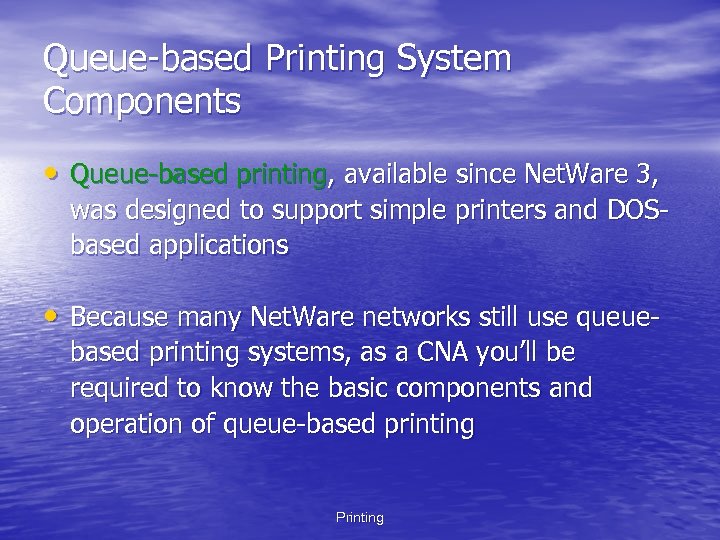 Queue-based Printing System Components

• Queue-based printing, available since NetWare 3, was designed to support simple printers and DOS-based applications

• Because many NetWare networks still use queue-based printing systems, as a CNA you'll be required to know the basic components and operation of queue-based printing

Printing